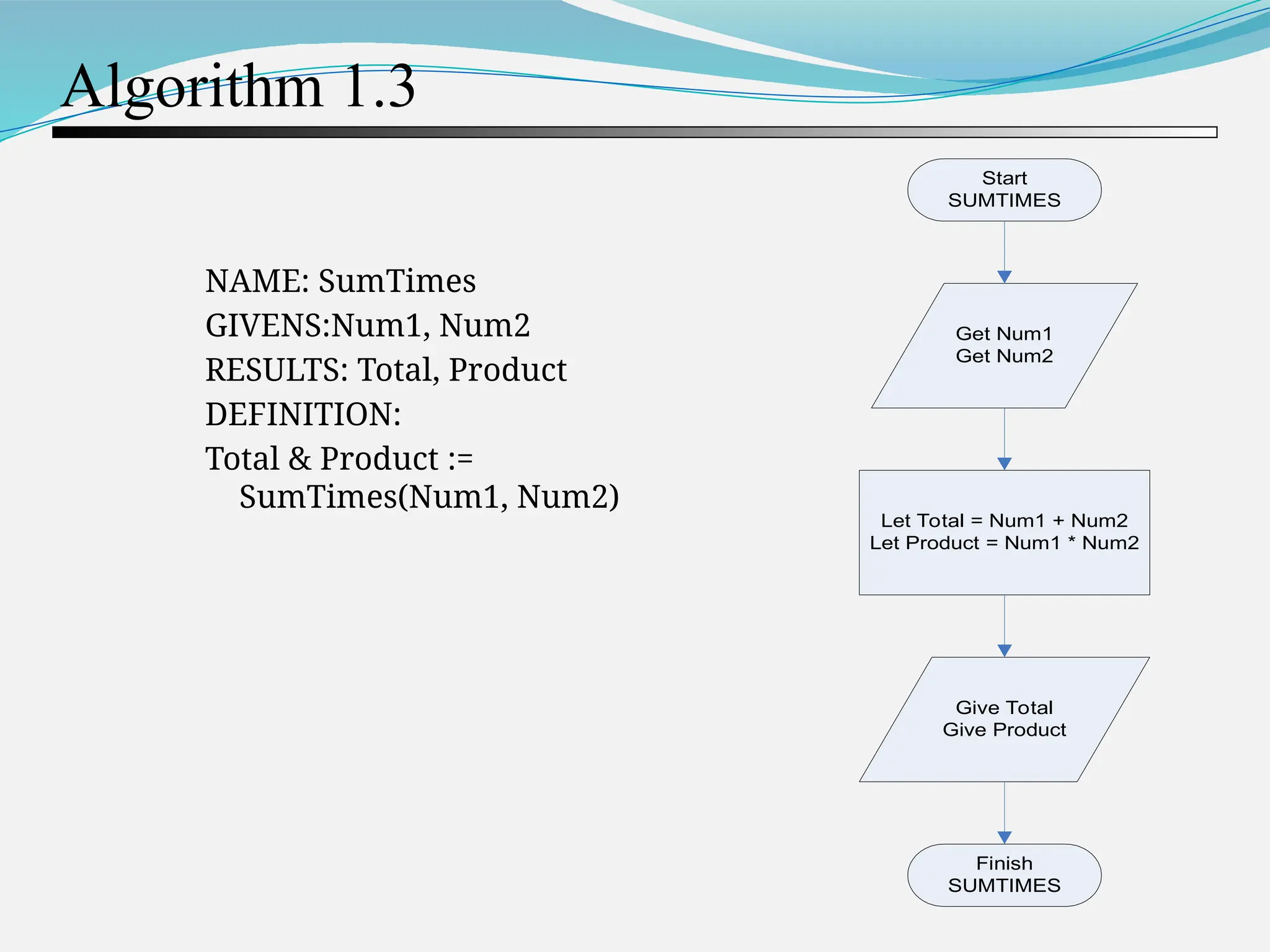 Algorithm 1.3

NAME: SumTimes

GIVENS:Num1, Num2

RESULTS: Total, Product

DEFINITION:

Total & Product := SumTimes(Num1, Num2)

Start
SUMTIMES

Get Num1
Get Num2

Let Total = Num1 + Num2
Let Product = Num1 * Num2

Give Total
Give Product

Finish
SUMTIMES